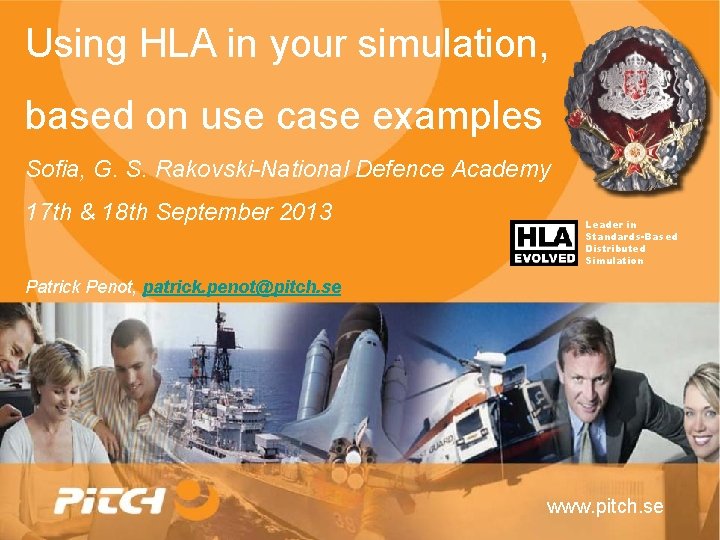 Using HLA in your simulation, based on use case examples

Sofia, G. S. Rakovski-National Defence Academy

17th & 18th September 2013

HLA EVOLVED

Leader in Standards-Based Distributed Simulation

Patrick Penot, patrick.penot@pitch.se

GUARD

PITCH

www.pitch.se